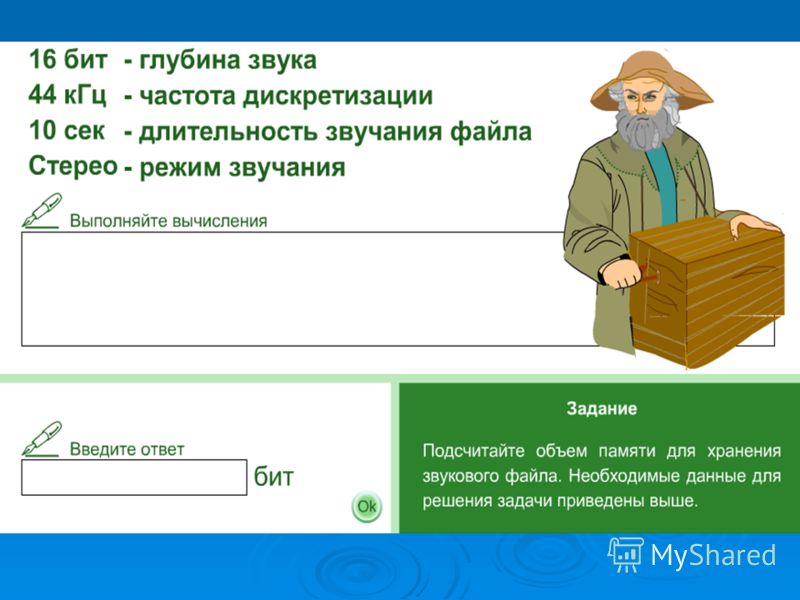 16 бит - глубина звука
44 кГц - частота дискретизации
10 сек - длительность звучания файла
Стерео - режим звучания

Выполняйте вычисления

Введите ответ

бит

Ok

Задание

Подсчитайте объем памяти для хранения звукового файла. Необходимые данные для решения задачи приведены выше.

MyShared